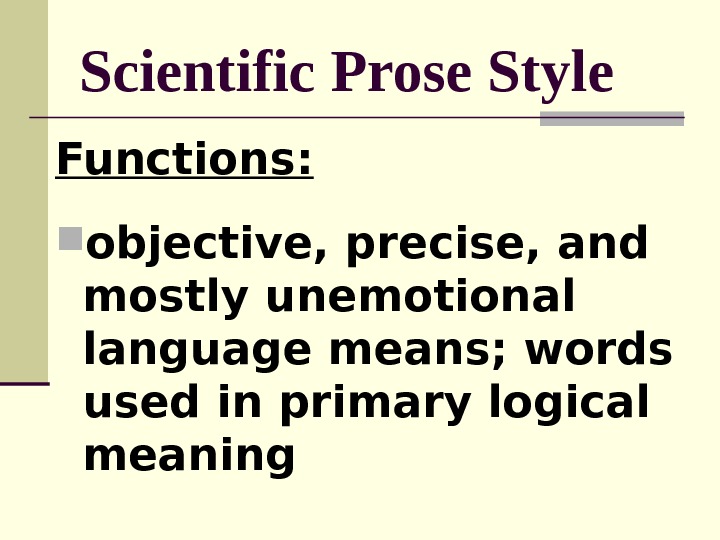 Scientific Prose Style

Functions:

objective, precise, and mostly unemotional language means; words used in primary logical meaning